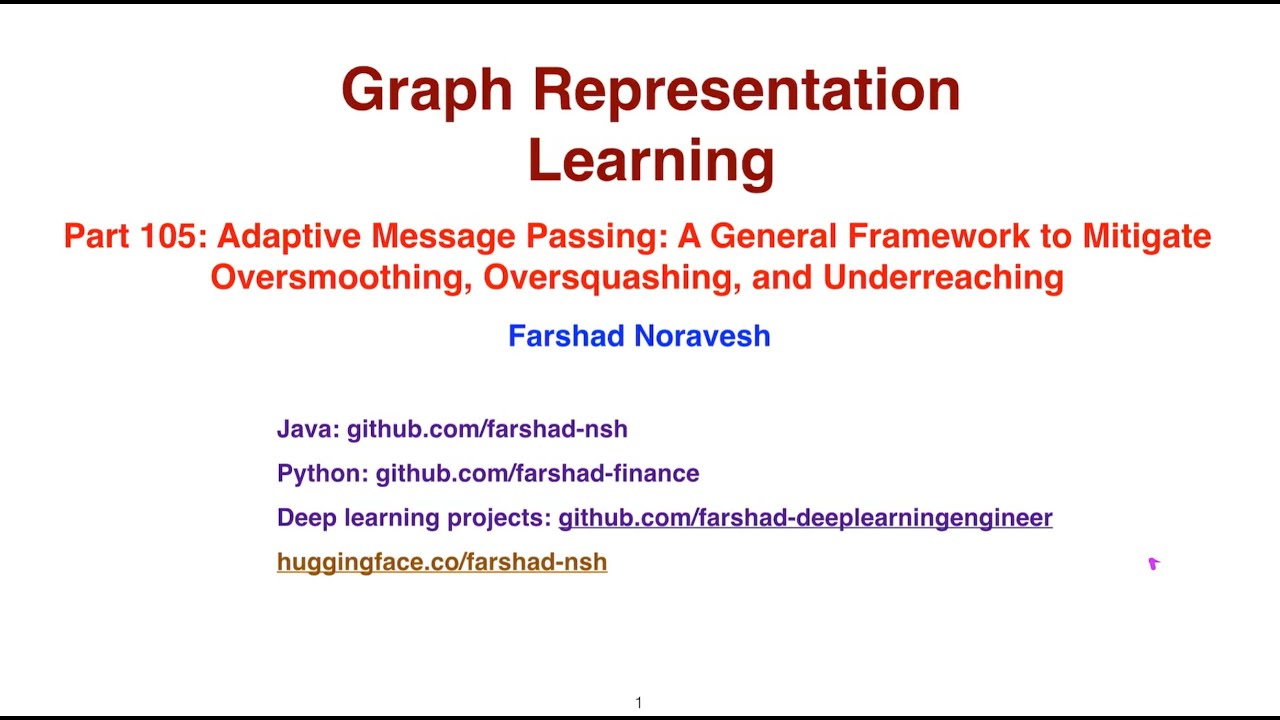 Graph Representation Learning

Part 105: Adaptive Message Passing: A General Framework to Mitigate Oversmoothing, Oversquashing, and Underreaching

Farshad Noravesh

Java: github.com/farshad-nsh

Python: github.com/farshad-finance

Deep learning projects: github.com/farshad-deeplearningengineer

huggingface.co/farshad-nsh

1